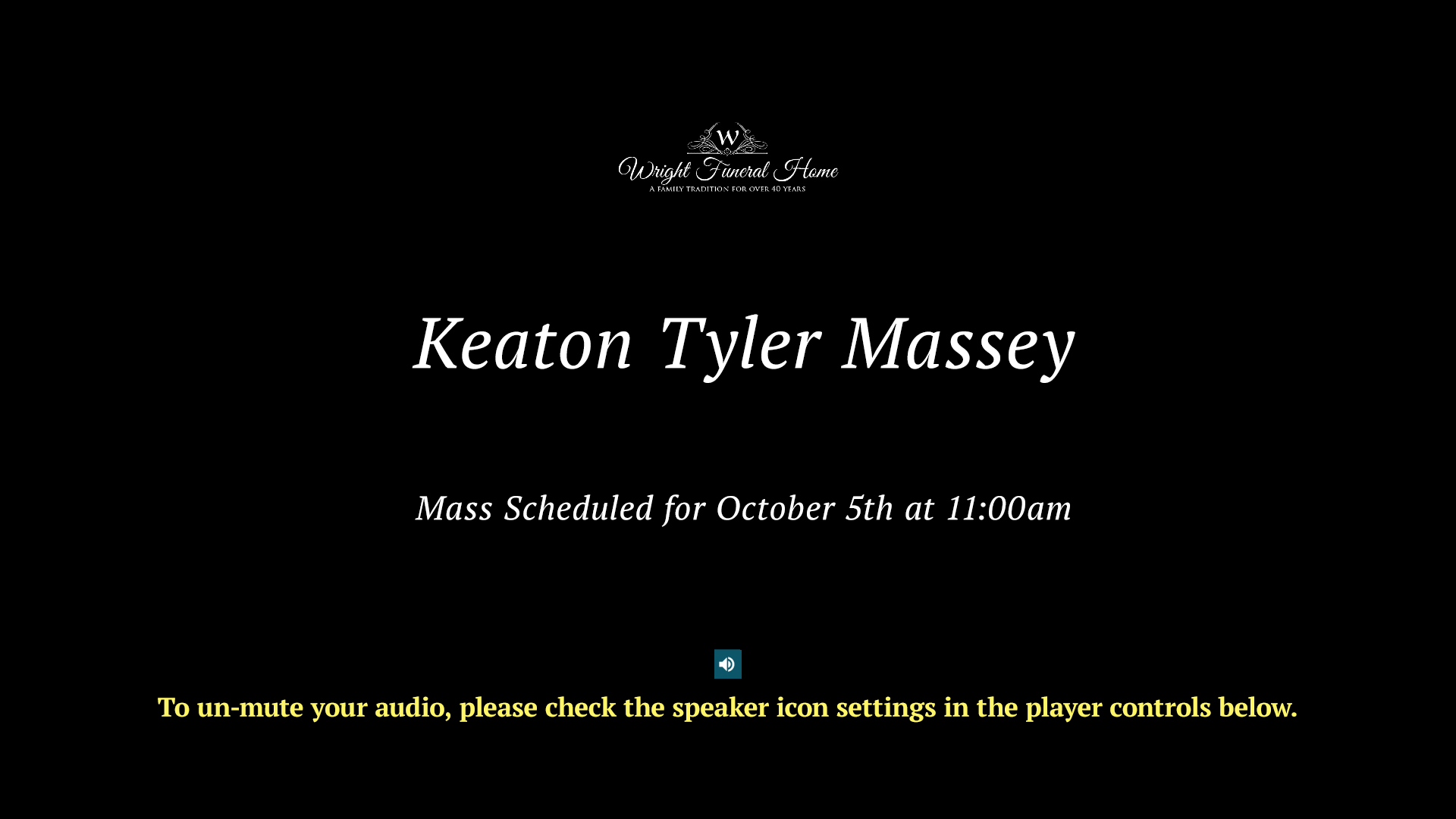 W
Wright Funeral Home
A FAMILY TRADITION FOR OVER 40 YEARS

Keaton Tyler Massey

Mass Scheduled for October 5th at 11:00am

To un-mute your audio, please check the speaker icon settings in the player controls below.